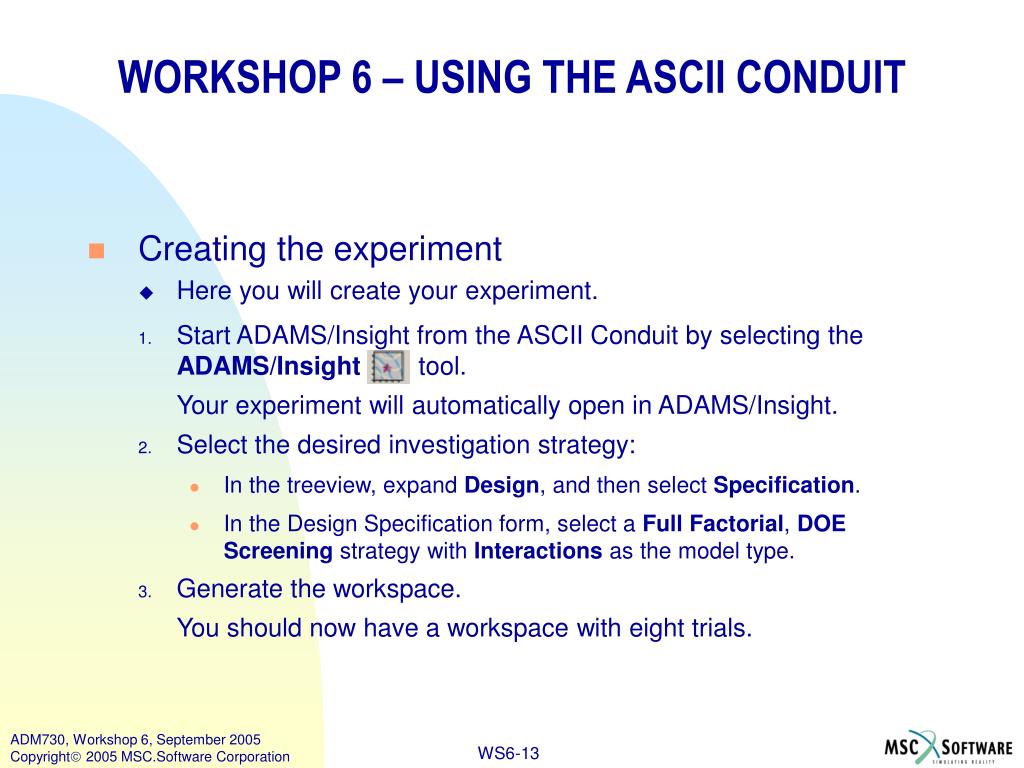 WORKSHOP 6 – USING THE ASCII CONDUIT

Creating the experiment

Here you will create your experiment.

1. Start ADAMS/Insight from the ASCII Conduit by selecting the ADAMS/Insight tool.

Your experiment will automatically open in ADAMS/Insight.

2. Select the desired investigation strategy:

In the treeview, expand Design, and then select Specification.

In the Design Specification form, select a Full Factorial, DOE Screening strategy with Interactions as the model type.

3. Generate the workspace.

You should now have a workspace with eight trials.

ADM730, Workshop 6, September 2005
Copyright© 2005 MSC.Software Corporation

WS6-13

MSC SOFTWARE
SIMULATING REALITY